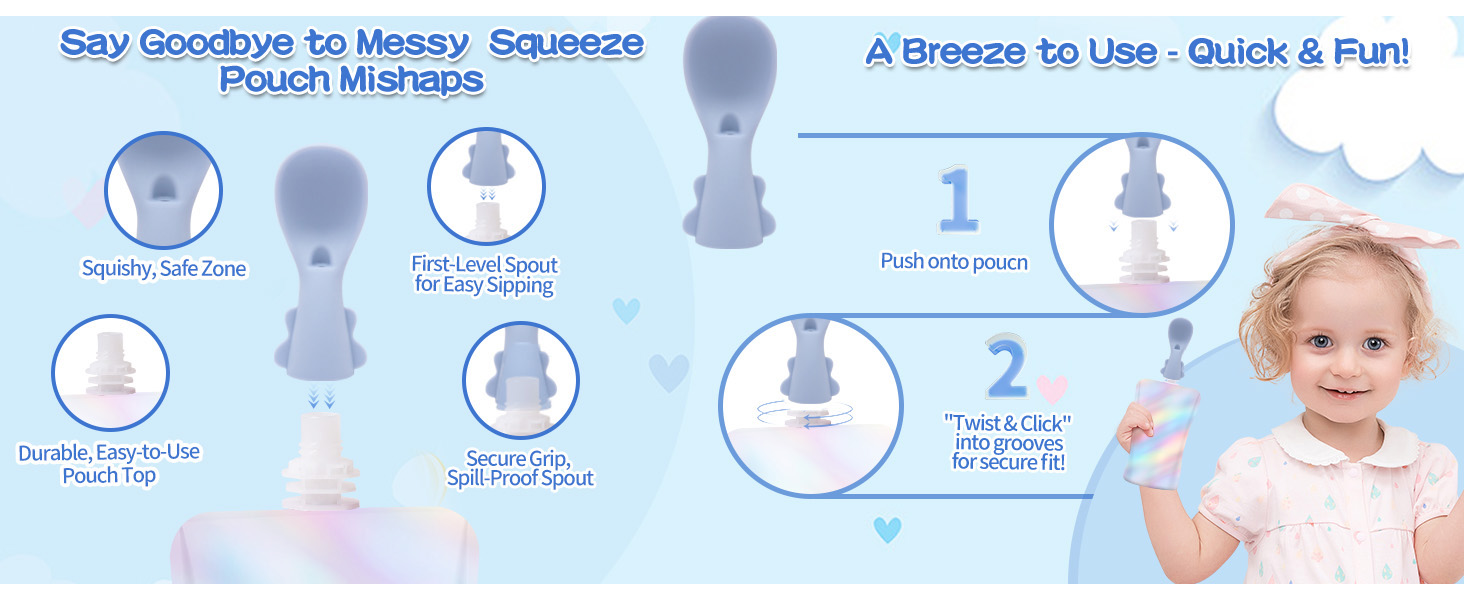 Say Goodbye to Messy Squeeze Pouch Mishaps

Squishy, Safe Zone

First-Level Spout for Easy Sipping

Durable, Easy-to-Use Pouch Top

Secure Grip, Spill-Proof Spout

A Breeze to Use - Quick & Fun!

1

Push onto poucn

2

"Twist & Click" into grooves for secure fit!